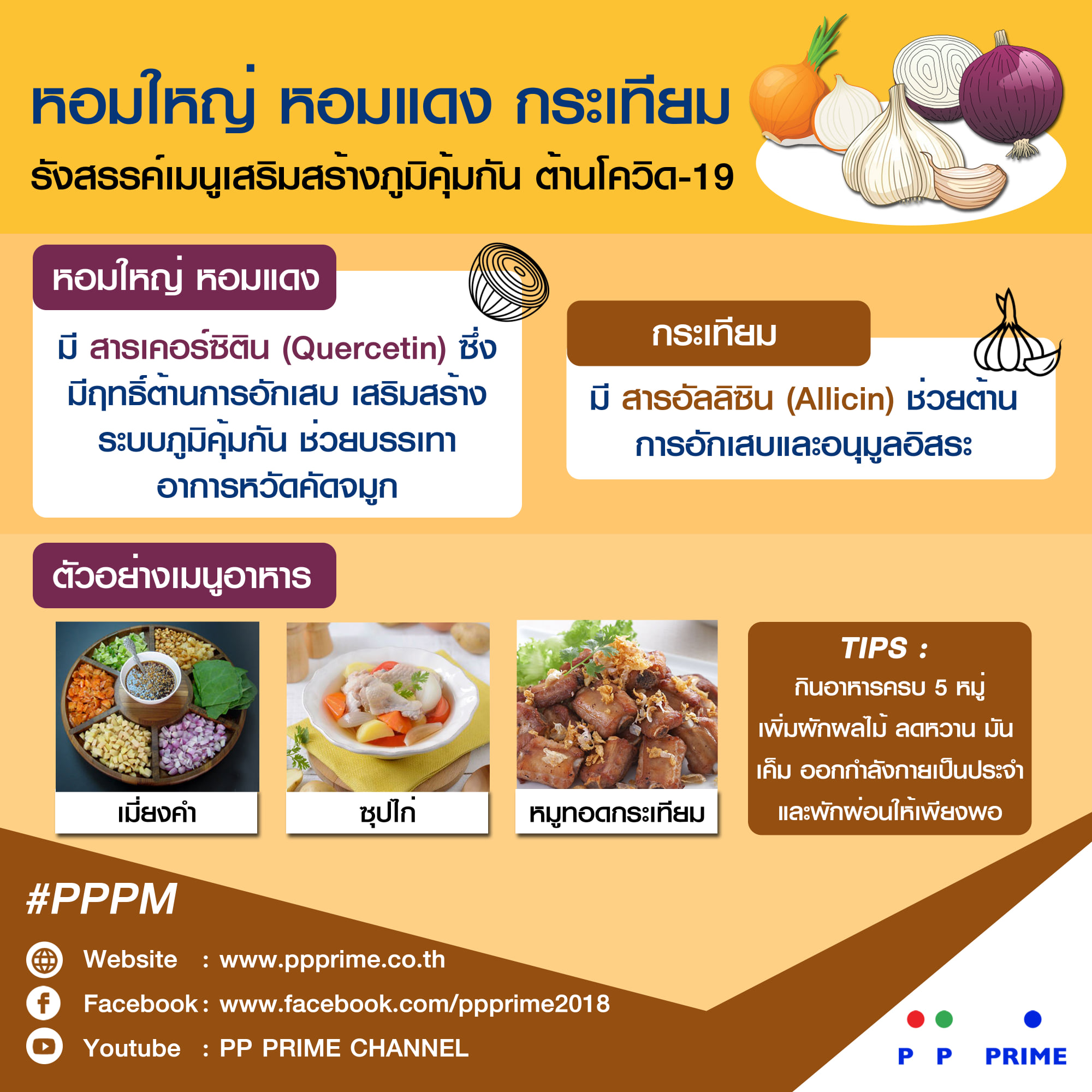 หอมใหญ่ หอมแดง กระเทียม
รังสรรค์เมนูเสริมสร้างภูมิคุ้มกัน ต้านโควิด-19

หอมใหญ่ หอมแดง

มี สารเคอร์ซิติน (Quercetin) ซึ่งมีฤทธิ์ต้านการอักเสบ เสริมสร้างระบบภูมิคุ้มกัน ช่วยบรรเทาอาการหวัดคัดจมูก

กระเทียม

มี สารอัลลิซิน (Allicin) ช่วยต้านการอักเสบและอนุมูลอิสระ

ตัวอย่างเมนูอาหาร

เมี่ยงคำ

ซุปไก่

หมูทอดกระเทียม

TIPS :
กินอาหารครบ 5 หมู่ เพิ่มผักผลไม้ ลดหวาน มัน เค็ม ออกกำลังกายเป็นประจำ และพักผ่อนให้เพียงพอ

#PPPM

Website : www.ppprime.co.th
Facebook : www.facebook.com/ppprime2018
Youtube : PP PRIME CHANNEL

P P PRIME